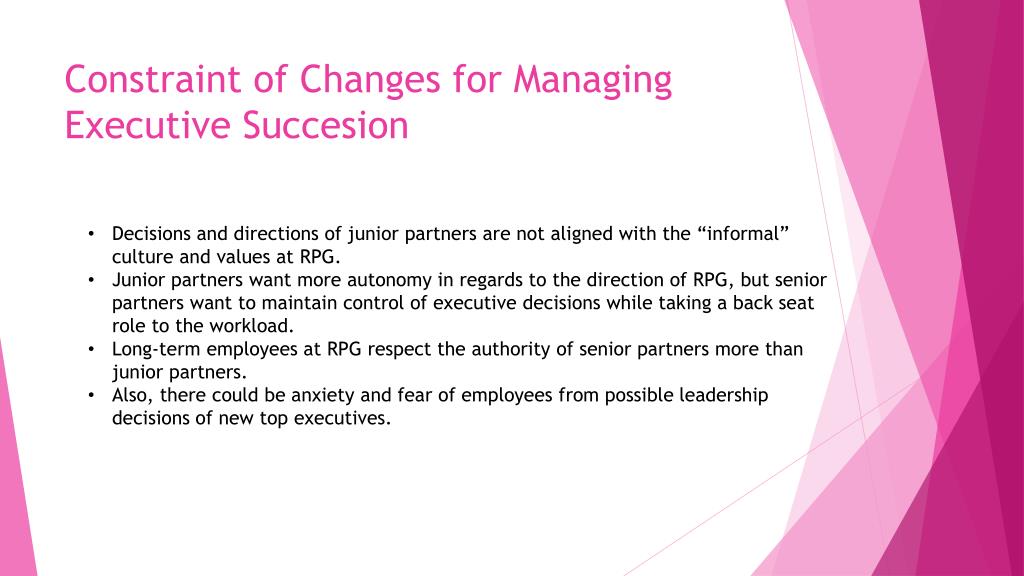 Constraint of Changes for Managing Executive Succesion

• Decisions and directions of junior partners are not aligned with the “informal” culture and values at RPG.
• Junior partners want more autonomy in regards to the direction of RPG, but senior partners want to maintain control of executive decisions while taking a back seat role to the workload.
• Long-term employees at RPG respect the authority of senior partners more than junior partners.
• Also, there could be anxiety and fear of employees from possible leadership decisions of new top executives.